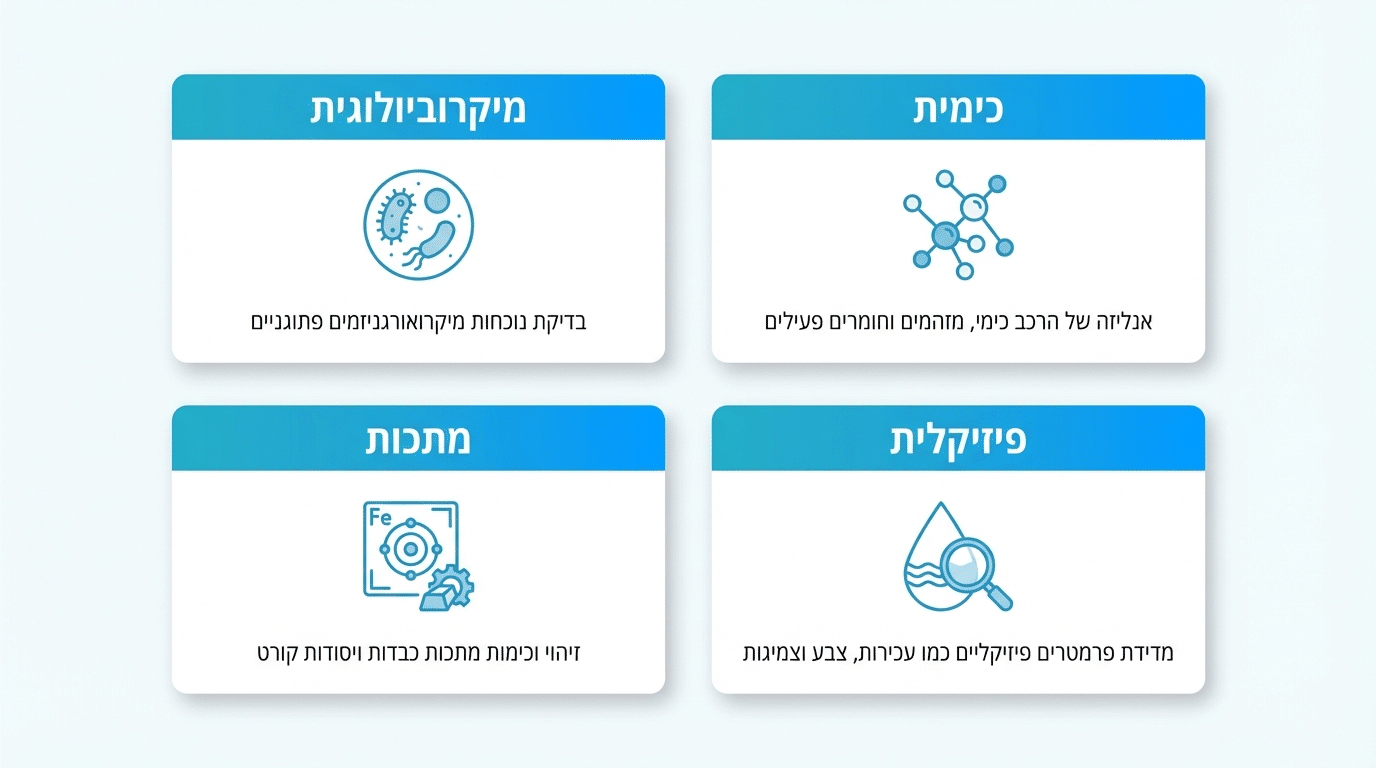 כימית

אנליזה של הרכב כימי, מזהמים וחומרים פעילים

מיקרוביולוגית

בדיקת נוכחות מיקרואורגניזמים פתוגניים

פיזיקלית

מדידת פרמטרים פיזיקליים כמו עכירות, צבע וצמיגות

מתכות

Fe

זיהוי וכימות מתכות כבדות ויסודות קורט